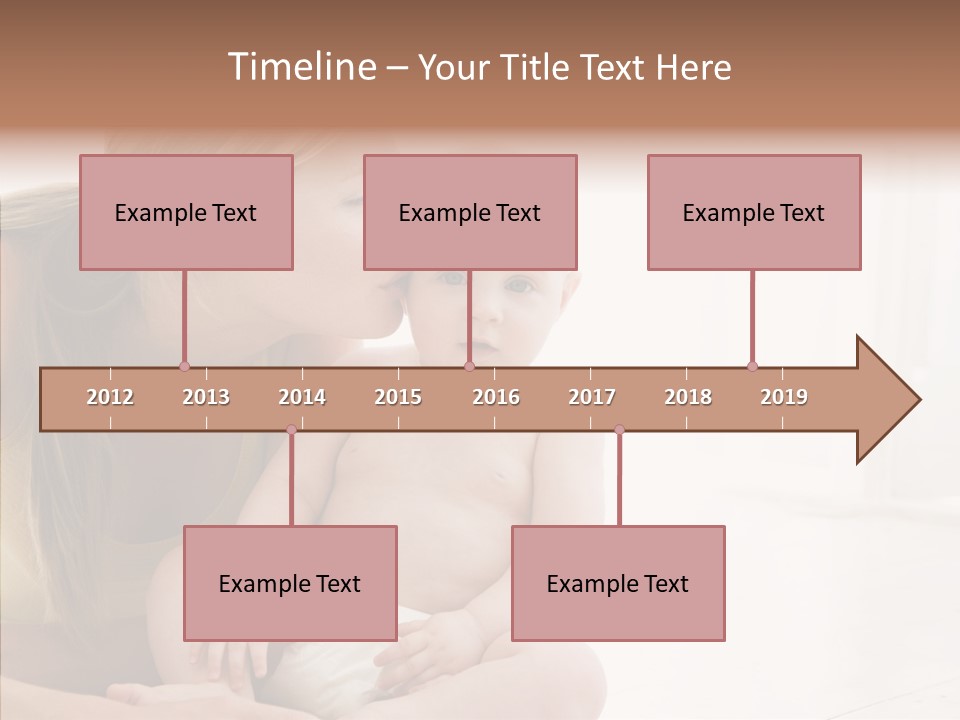 Timeline – Your Title Text Here

Example Text

Example Text

Example Text

2012 2013 2014 2015 2016 2017 2018 2019

Example Text

Example Text